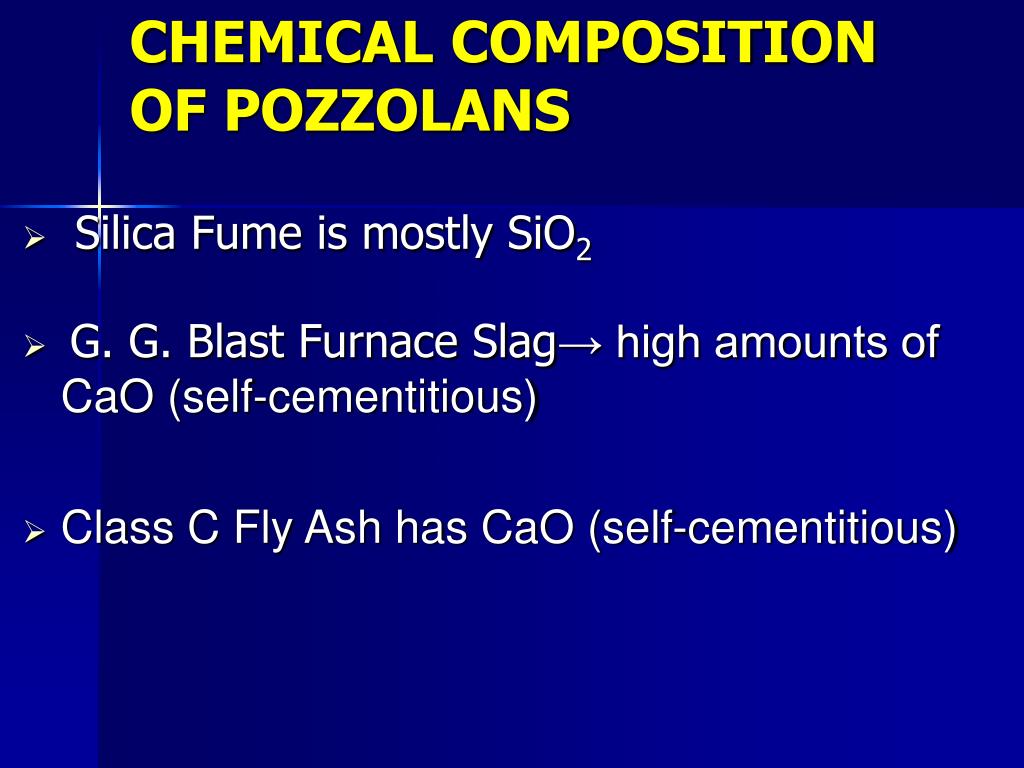 CHEMICAL COMPOSITION OF POZZOLANS

➢ Silica Fume is mostly $SiO_2$

➢ G. G. Blast Furnace Slag→ high amounts of CaO (self-cementitious)

➢ Class C Fly Ash has CaO (self-cementitious)